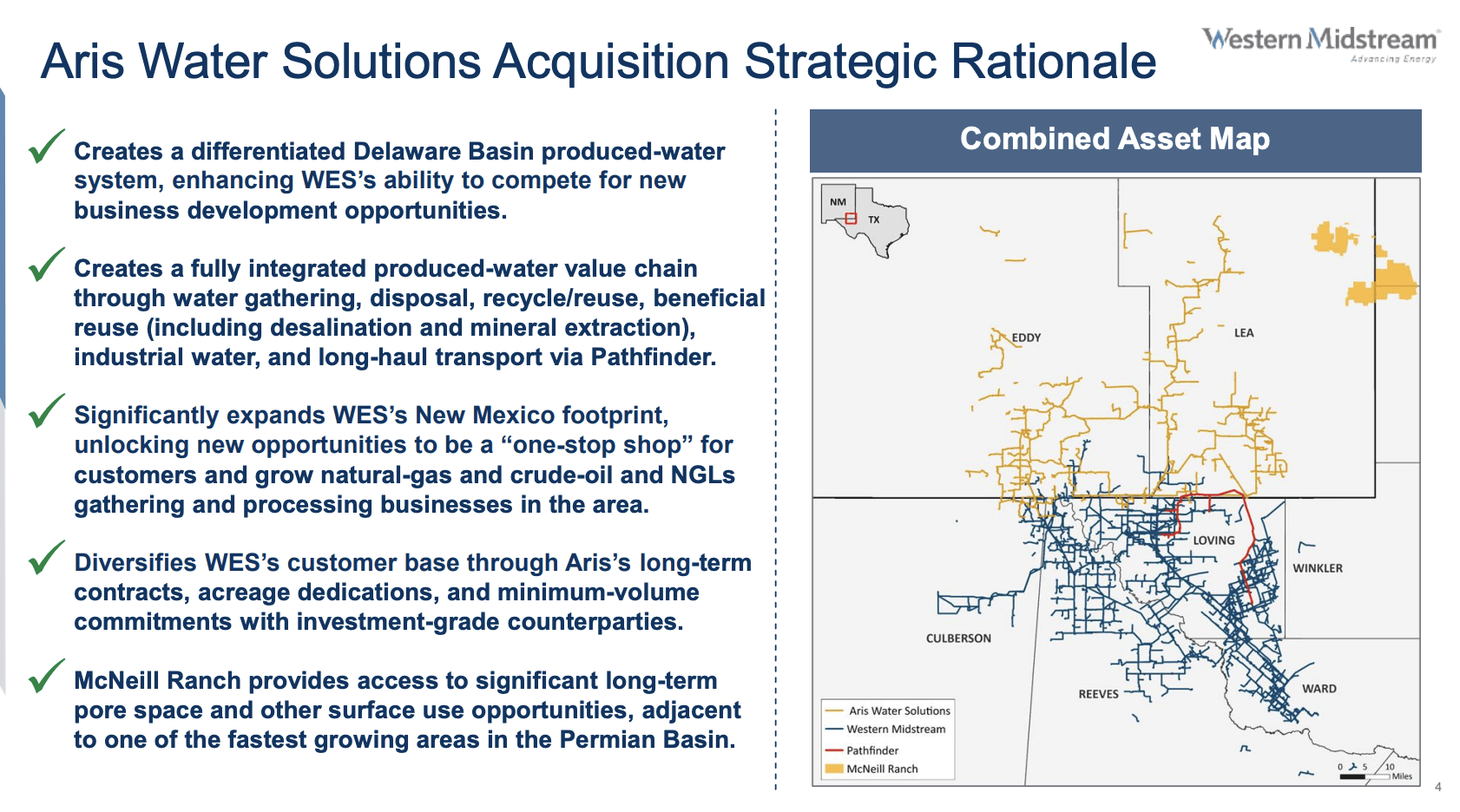 Aris Water Solutions Acquisition Strategic Rationale

Western Midstream
Advancing Energy

Creates a differentiated Delaware Basin produced-water system, enhancing WES's ability to compete for new business development opportunities.

Creates a fully integrated produced-water value chain through water gathering, disposal, recycle/reuse, beneficial reuse (including desalination and mineral extraction), industrial water, and long-haul transport via Pathfinder.

Significantly expands WES's New Mexico footprint, unlocking new opportunities to be a "one-stop shop" for customers and grow natural-gas and crude-oil and NGLs gathering and processing businesses in the area.

Diversifies WES's customer base through Aris's long-term contracts, acreage dedications, and minimum-volume commitments with investment-grade counterparties.

McNeill Ranch provides access to significant long-term pore space and other surface use opportunities, adjacent to one of the fastest growing areas in the Permian Basin.

Combined Asset Map

NM
TX
EDDY
LEA
LOVING
WINKLER
CULBERSON
REEVES
WARD

Aris Water Solutions
Western Midstream
Pathfinder
McNeill Ranch

0 5 10
Miles

4